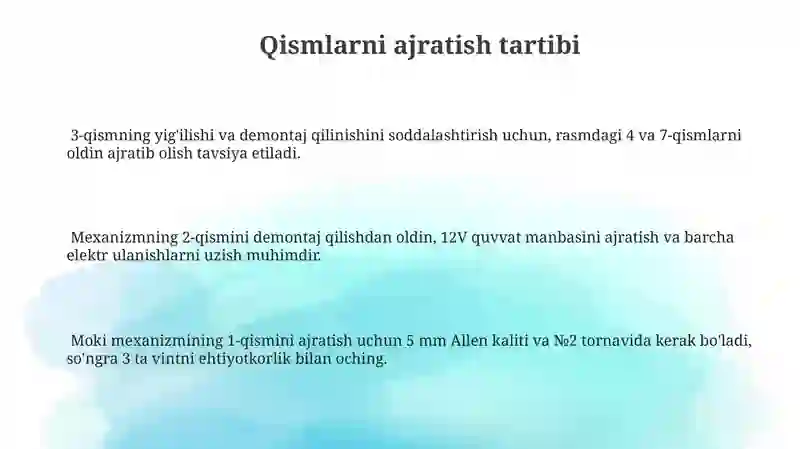 Qismlarni ajratish tartibi

3-qismning yig'ilishi va demontaj qilinishini soddalashtirish uchun, rasmdagi 4 va 7-qismlarni oldin ajratib olish tavsiya etiladi.

Mexanizmning 2-qismini demontaj qilishdan oldin, 12V quvvat manbasini ajratish va barcha elektr ulanishlarni uzish muhimdir.

Moki mexanizmining 1-qismini ajratish uchun 5 mm Allen kaliti va №2 tornavida kerak bo'ladi, so'ngra 3 ta vintni ehtiyotkorlik bilan oching.